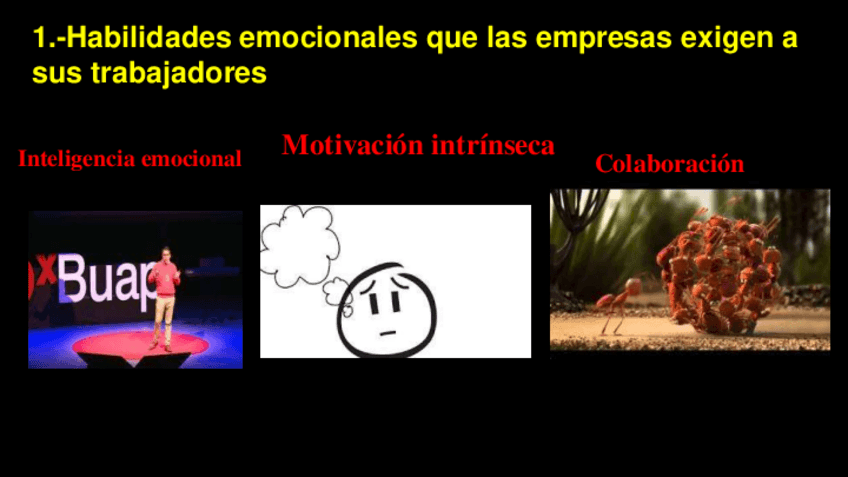 1.-Habilidades emocionales que las empresas exigen a sus trabajadores

Inteligencia emocional

Motivación intrínseca

Colaboración

xBuap